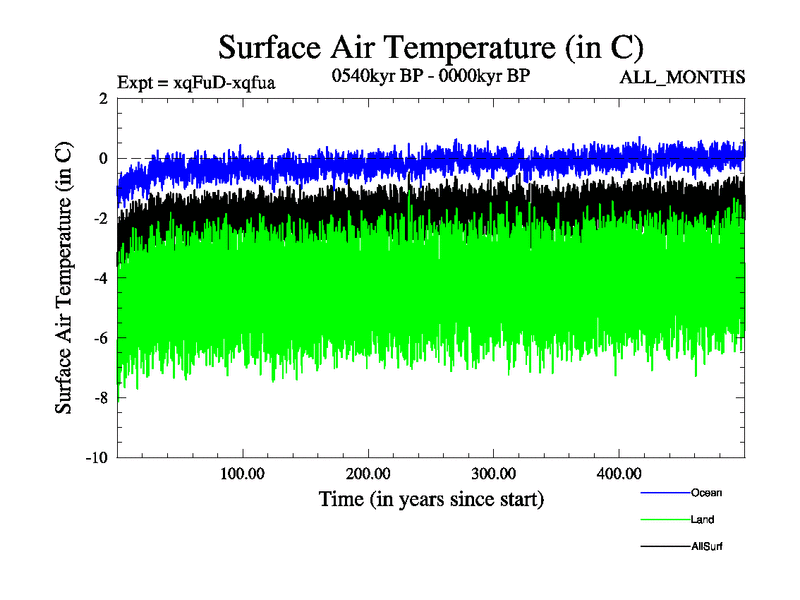 Surface Air Temperature (in C)

Expt = xqFuD-xqfua

0540kyr BP - 0000kyr BP

ALL_MONTHS

Surface Air Temperature (in C)

2
0
-2
-4
-6
-8
-10

100.00
200.00
300.00
400.00

Time (in years since start)

Ocean
Land
AllSurf